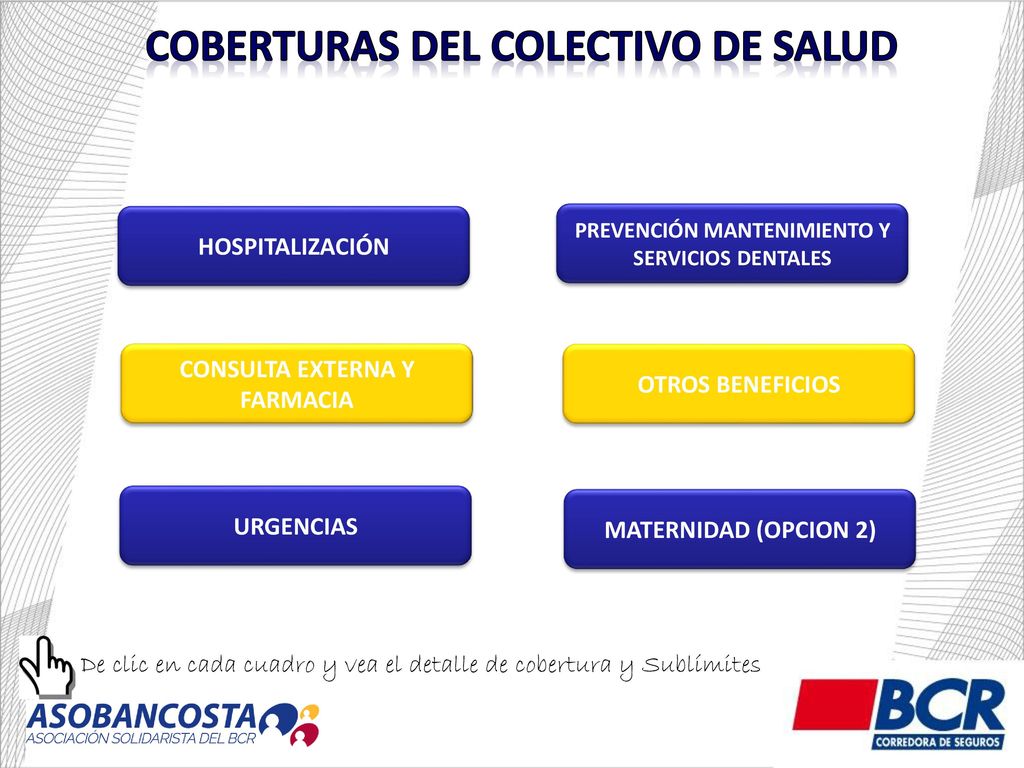 COBERTURAS DEL COLECTIVO DE SALUD

HOSPITALIZACIÓN

PREVENCIÓN MANTENIMIENTO Y SERVICIOS DENTALES

CONSULTA EXTERNA Y FARMACIA

OTROS BENEFICIOS

URGENCIAS

MATERNIDAD (OPCION 2)

De clic en cada cuadro y vea el detalle de cobertura y Sublímites

ASOBANCOSTA
ASOCIACIÓN SOLIDARISTA DEL BCR

BCR
CORREDORA DE SEGUROS